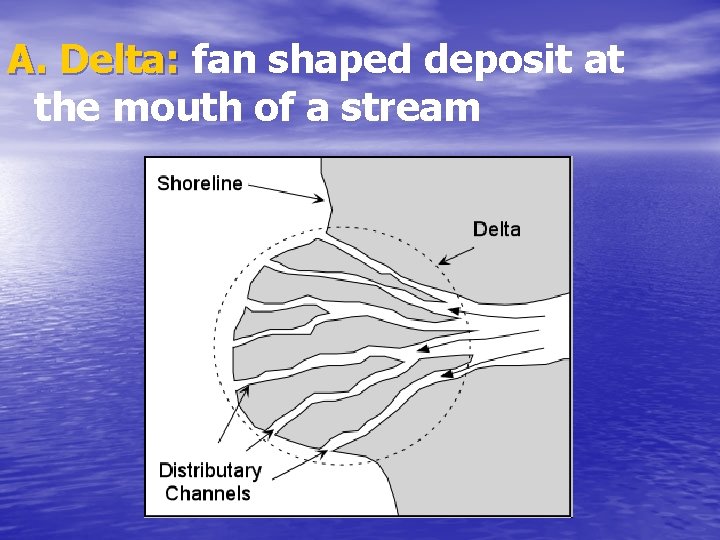 A. Delta: fan shaped deposit at the mouth of a stream

Shoreline

Delta

Distributary Channels